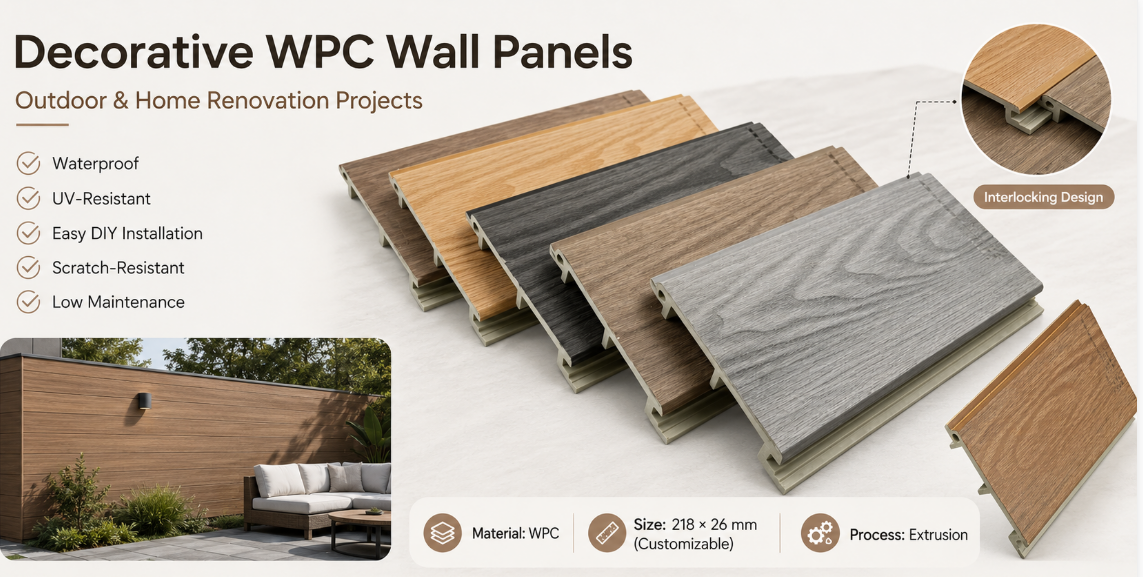 Decorative WPC Wall Panels

Outdoor & Home Renovation Projects

Waterproof

UV-Resistant

Easy DIY Installation

Scratch-Resistant

Low Maintenance

Interlocking Design

Material: WPC

Size: 218 × 26 mm (Customizable)

Process: Extrusion